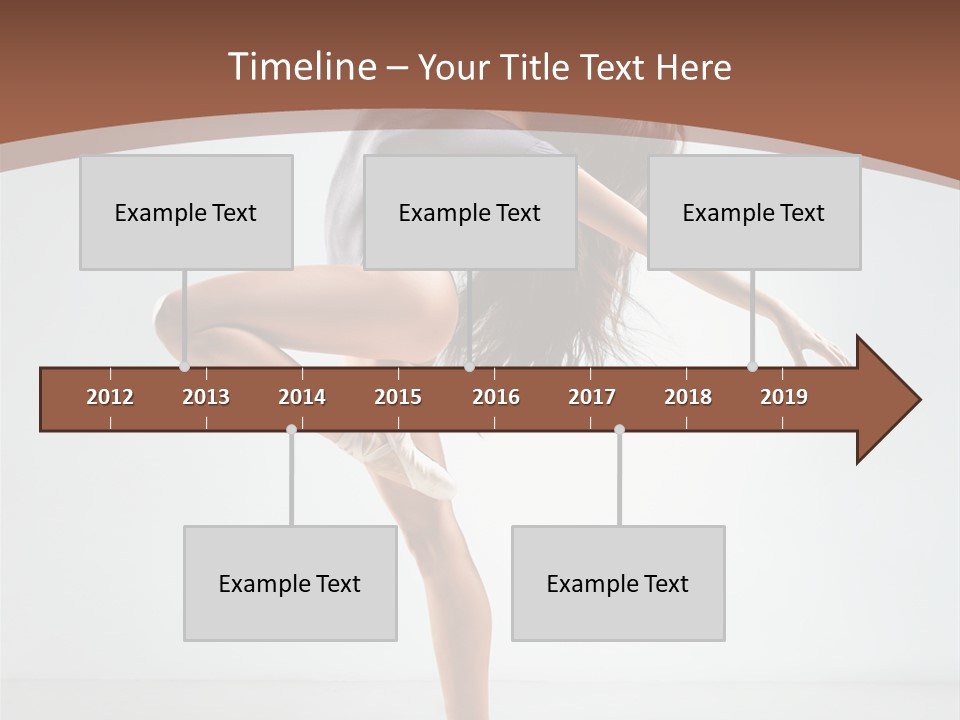 Timeline – Your Title Text Here

Example Text

Example Text

Example Text

2012 2013 2014 2015 2016 2017 2018 2019

Example Text

Example Text